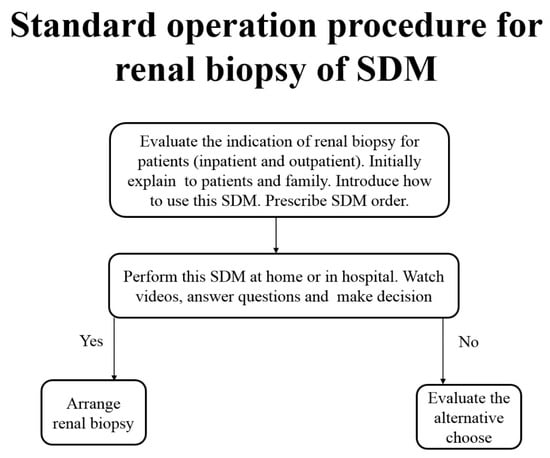 Standard operation procedure for renal biopsy of SDM

Evaluate the indication of renal biopsy for patients (inpatient and outpatient). Initially explain to patients and family. Introduce how to use this SDM. Prescribe SDM order.

Perform this SDM at home or in hospital. Watch videos, answer questions and make decision

Yes

No

Arrange renal biopsy

Evaluate the alternative choose